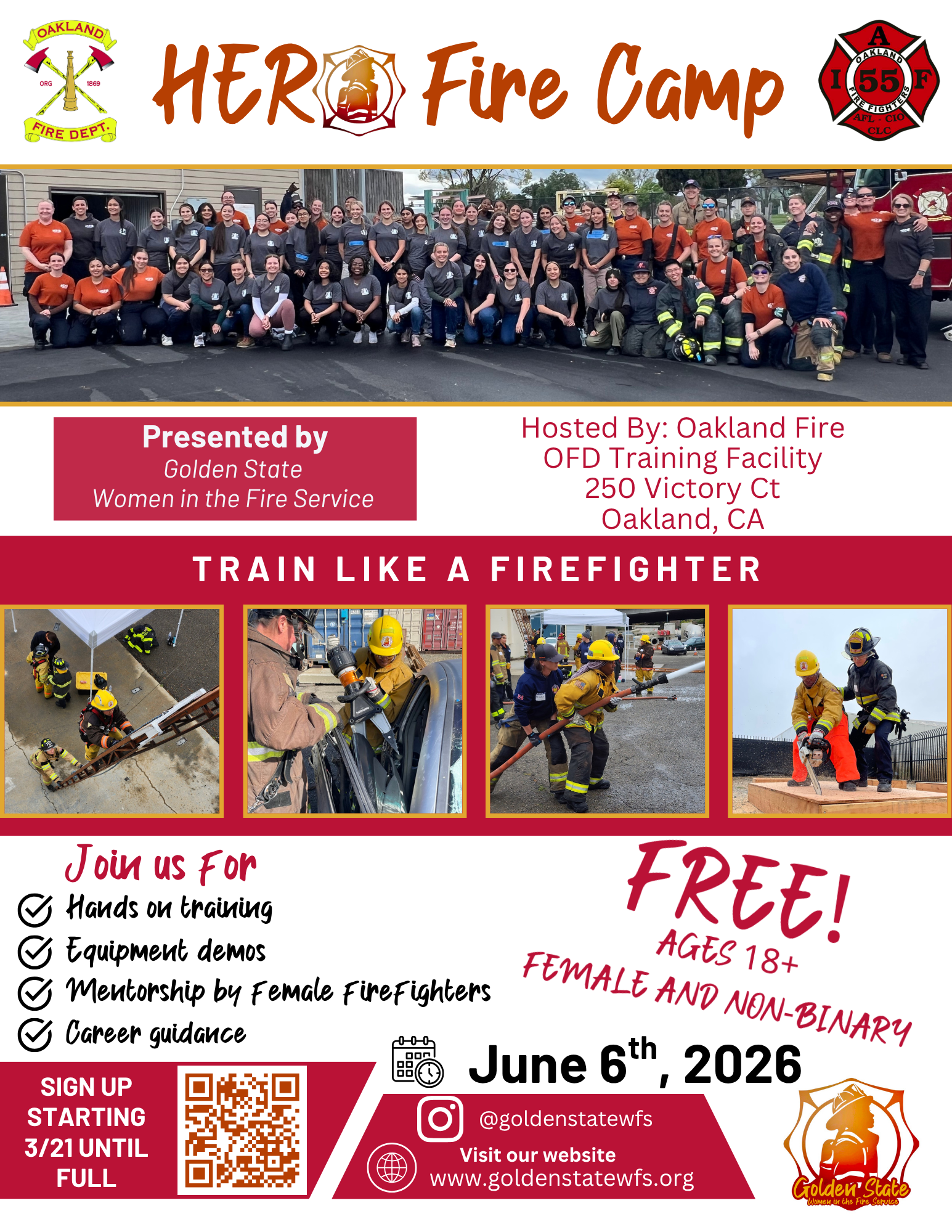 OAKLAND
ORG 1869
FIRE DEPT.

HERO Fire Camp

A OAKLAND I 55 F FIRE FIGHTERS AFL · CIO CLC

Presented by
Golden State
Women in the Fire Service

Hosted By: Oakland Fire
OFD Training Facility
250 Victory Ct
Oakland, CA

TRAIN LIKE A FIREFIGHTER

Join us For
Hands on training
Equipment demos
Mentorship by Female Firefighters
Career guidance

FREE!
AGES 18+
FEMALE AND NON-BINARY

June 6$^{th}$, 2026

SIGN UP STARTING 3/21 UNTIL FULL

@goldenstatewfs
Visit our website
www.goldenstatewfs.org

Golden State
Women in the Fire Service